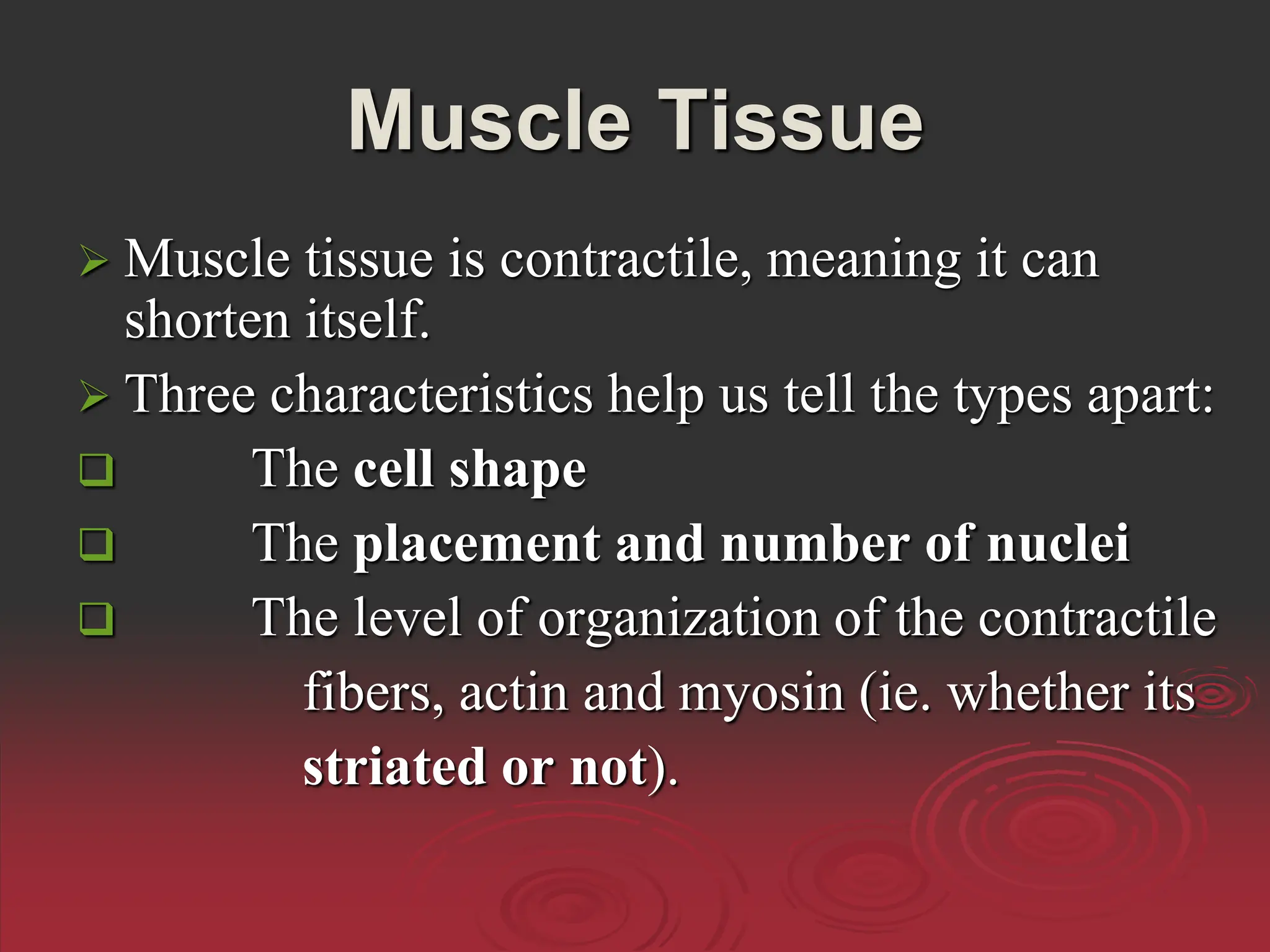 Muscle Tissue

➢ Muscle tissue is contractile, meaning it can shorten itself.

➢ Three characteristics help us tell the types apart:

❑ The cell shape

❑ The placement and number of nuclei

❑ The level of organization of the contractile fibers, actin and myosin (ie. whether its striated or not).